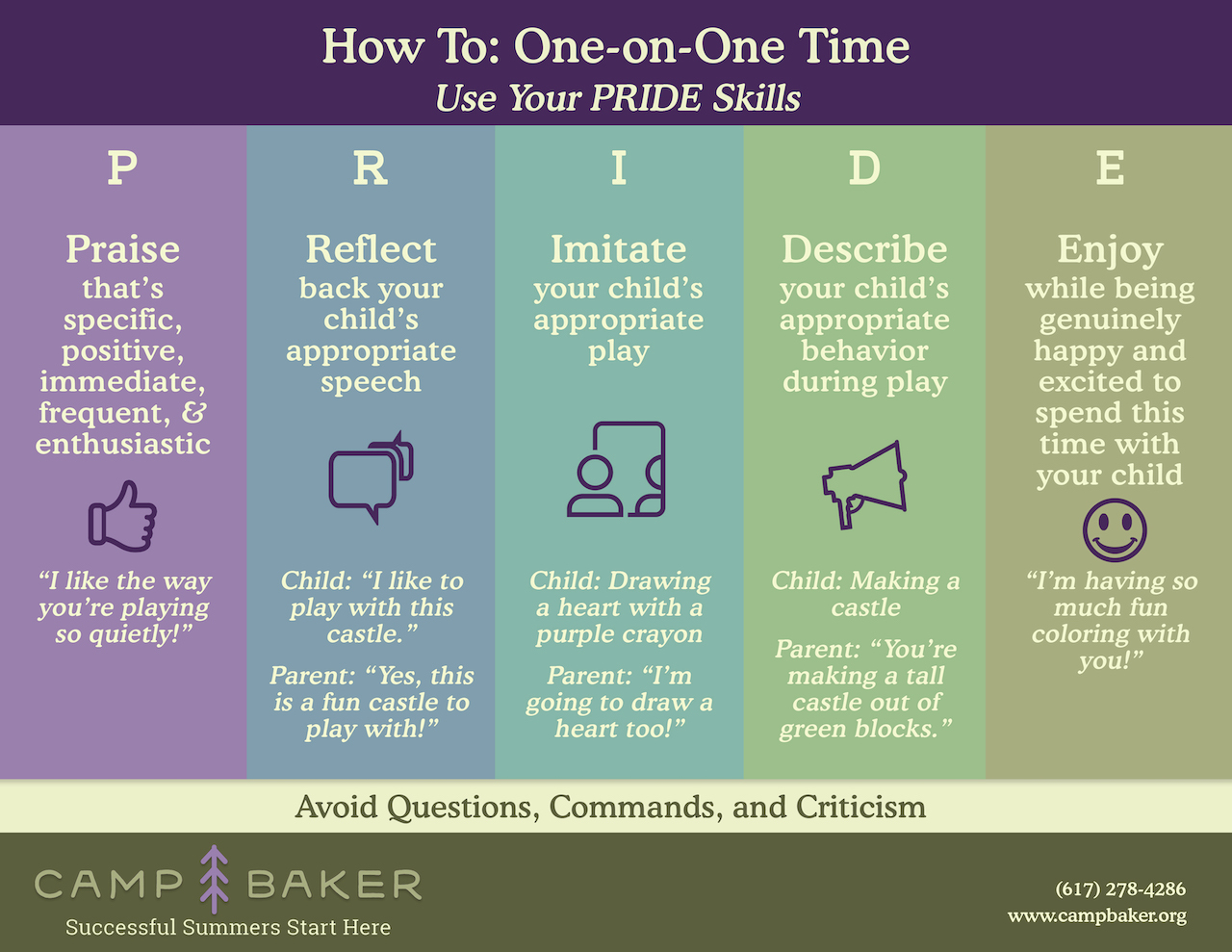 How To: One-on-One Time
Use Your PRIDE Skills

P

Praise
that's specific, positive, immediate, frequent, & enthusiastic

"I like the way you're playing so quietly!"

R

Reflect
back your child's appropriate speech

Child: "I like to play with this castle."

Parent: "Yes, this is a fun castle to play with!"

I

Imitate
your child's appropriate play

Child: Drawing a heart with a purple crayon

Parent: "I'm going to draw a heart too!"

D

Describe
your child's appropriate behavior during play

Child: Making a castle

Parent: "You're making a tall castle out of green blocks."

E

Enjoy
while being genuinely happy and excited to spend this time with your child

"I'm having so much fun coloring with you!"

Avoid Questions, Commands, and Criticism

CAMP BAKER
Successful Summers Start Here

(617) 278-4286
www.campbaker.org